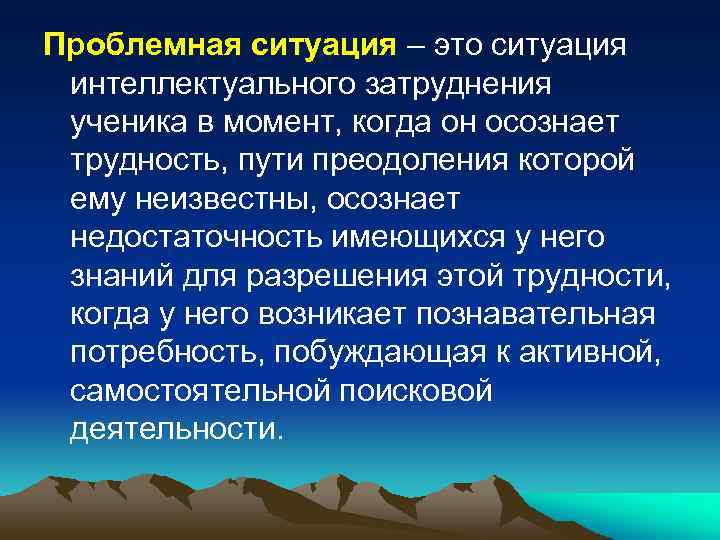 Проблемная ситуация – это ситуация интеллектуального затруднения ученика в момент, когда он осознает трудность, пути преодоления которой ему неизвестны, осознает недостаточность имеющихся у него знаний для разрешения этой трудности, когда у него возникает познавательная потребность, побуждающая к активной, самостоятельной поисковой деятельности.